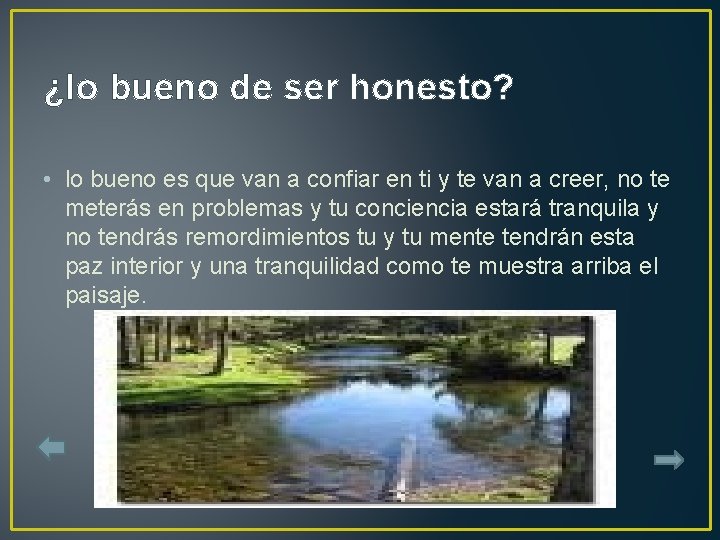 ¿lo bueno de ser honesto?

• lo bueno es que van a confiar en ti y te van a creer, no te meterás en problemas y tu conciencia estará tranquila y no tendrás remordimientos tu y tu mente tendrán esta paz interior y una tranquilidad como te muestra arriba el paisaje.